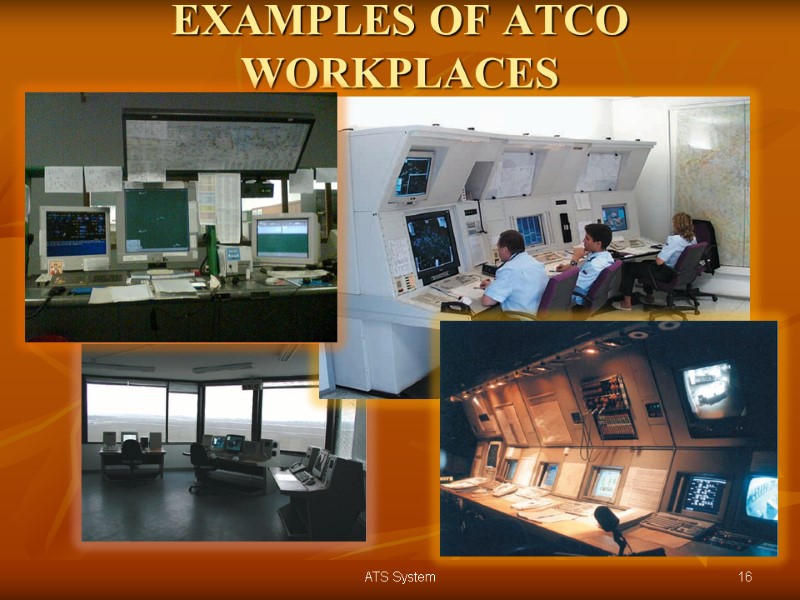 EXAMPLES OF ATCO WORKPLACES

ATS System

16